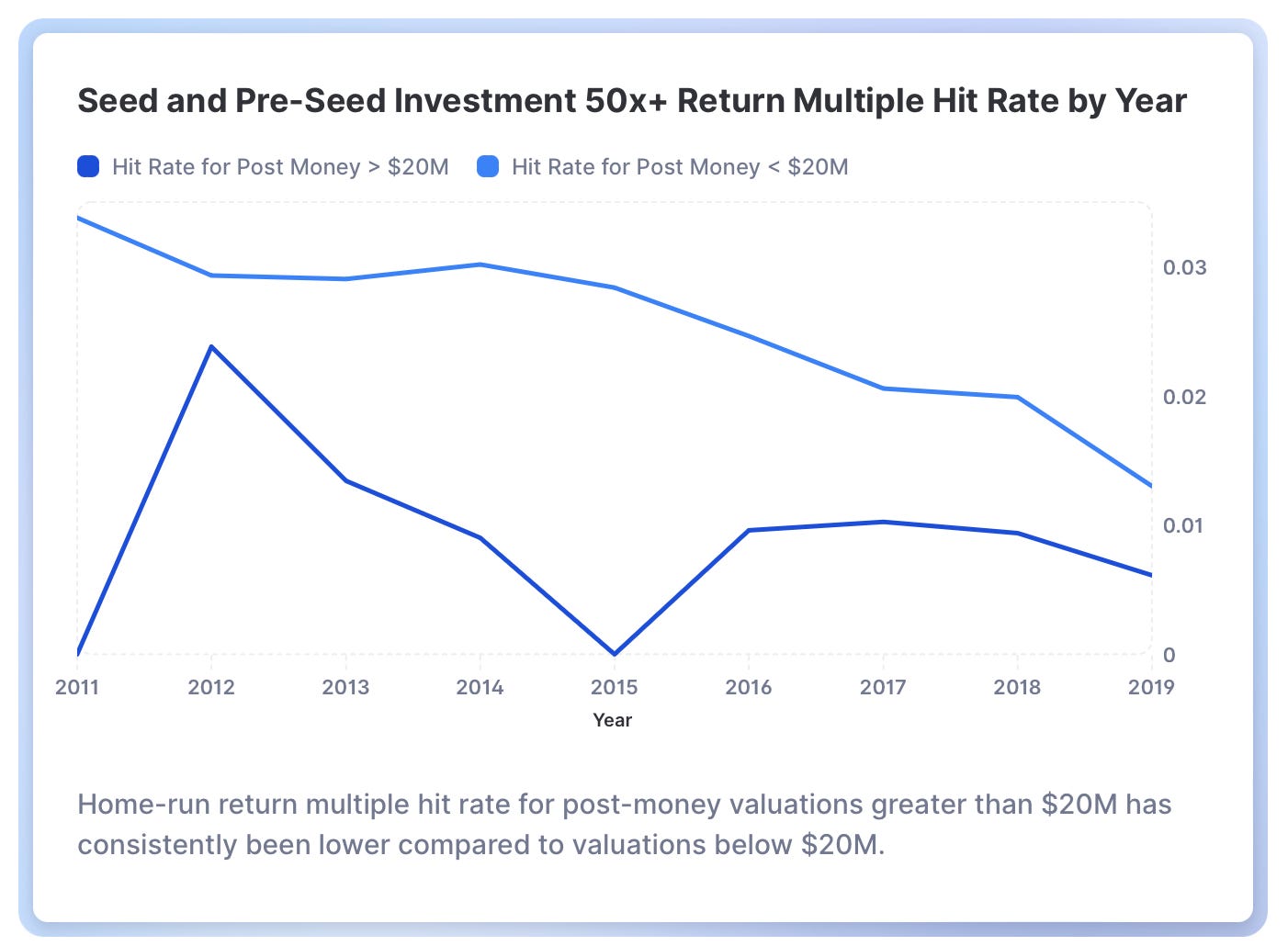 Seed and Pre-Seed Investment 50x+ Return Multiple Hit Rate by Year

Hit Rate for Post Money > \$20M
Hit Rate for Post Money < \$20M

0.03
0.02
0.01
0

2011 2012 2013 2014 2015 2016 2017 2018 2019

Year

Home-run return multiple hit rate for post-money valuations greater than \$20M has consistently been lower compared to valuations below \$20M.